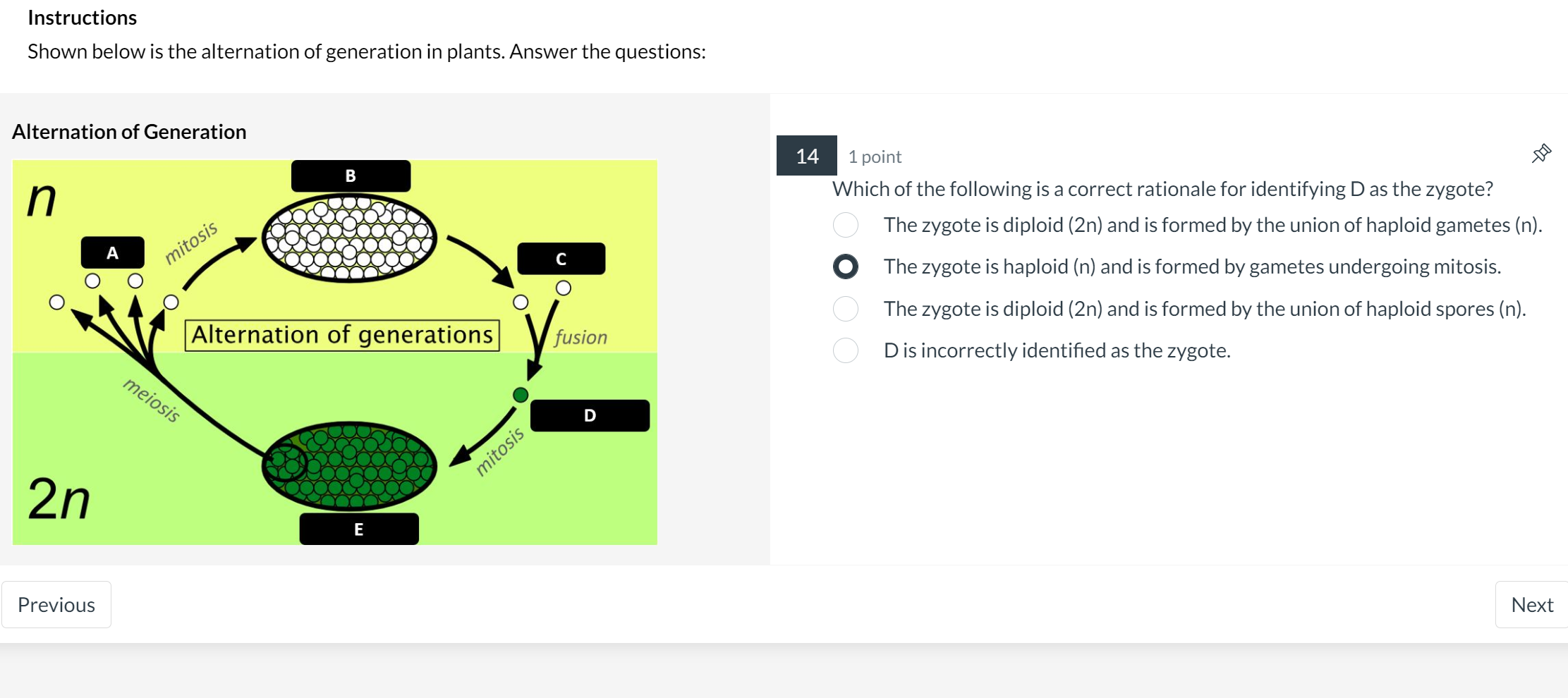 Instructions

Shown below is the alternation of generation in plants. Answer the questions:

Alternation of Generation

n

B

A

mitosis

C

Alternation of generations

fusion

meiosis

D

mitosis

2n

E

14

1 point

Which of the following is a correct rationale for identifying D as the zygote?

The zygote is diploid (2n) and is formed by the union of haploid gametes (n).

The zygote is haploid (n) and is formed by gametes undergoing mitosis.

The zygote is diploid (2n) and is formed by the union of haploid spores (n).

D is incorrectly identified as the zygote.

Previous

Next